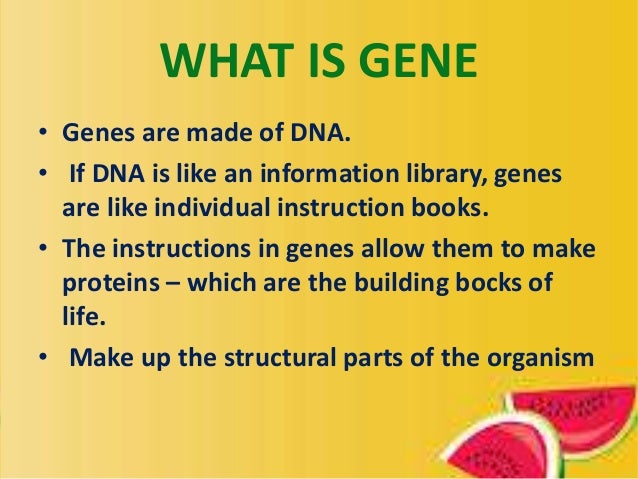 WHAT IS GENE

• Genes are made of DNA.

• If DNA is like an information library, genes are like individual instruction books.

• The instructions in genes allow them to make proteins – which are the building bocks of life.

• Make up the structural parts of the organism